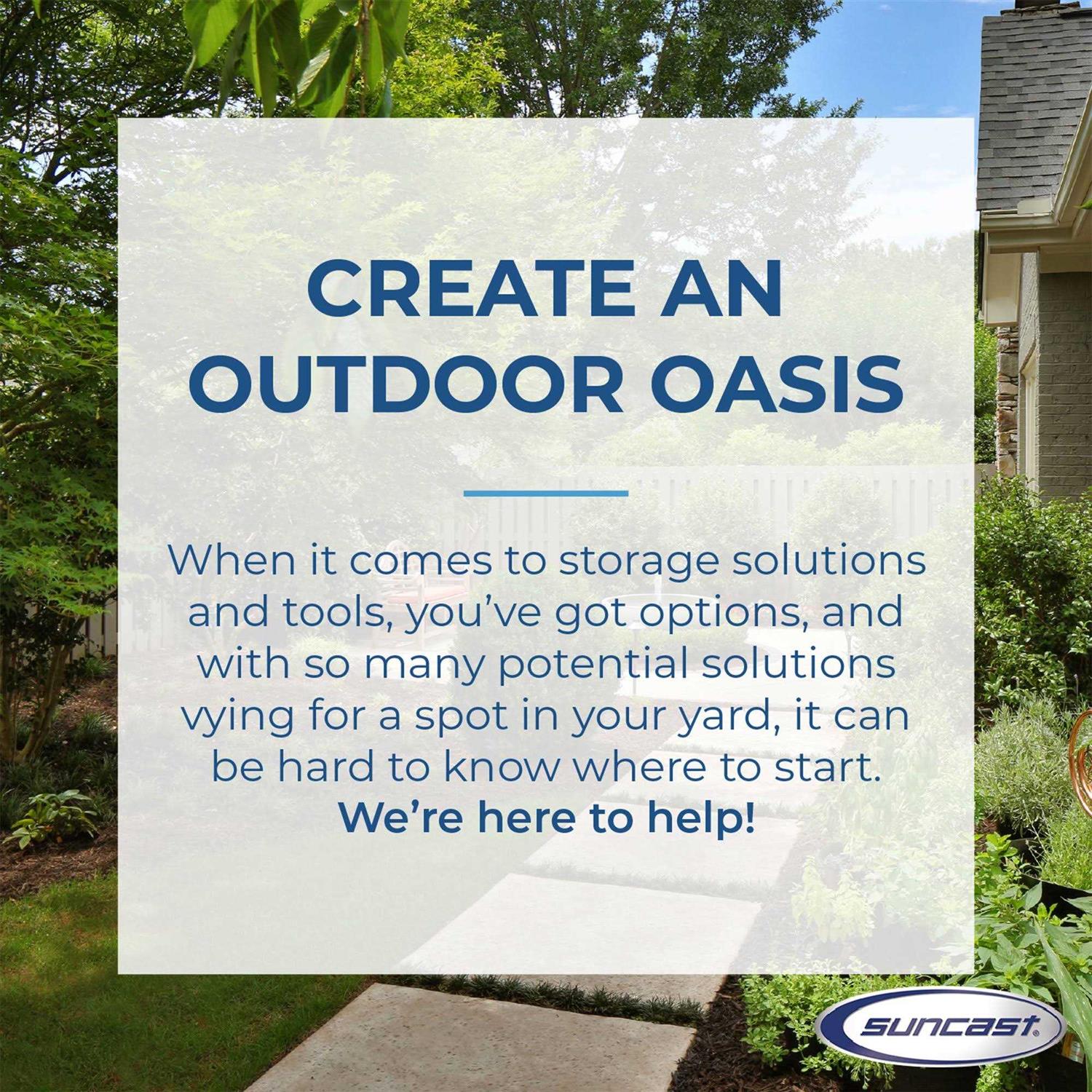 CREATE AN OUTDOOR OASIS

When it comes to storage solutions and tools, you've got options, and with so many potential solutions vying for a spot in your yard, it can be hard to know where to start. We're here to help!

suncast